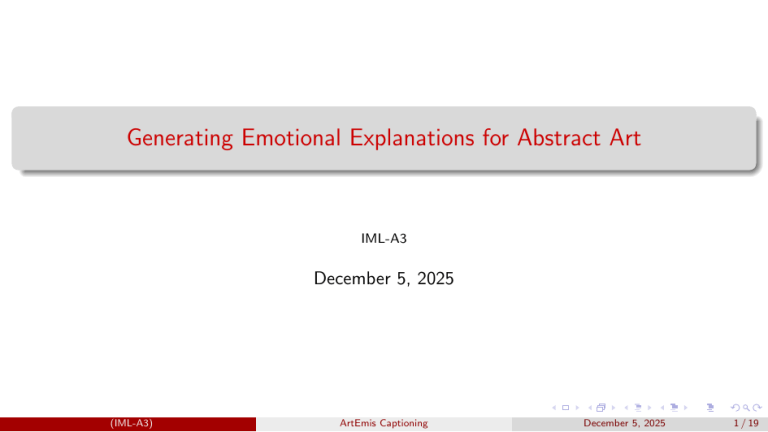 Generating Emotional Explanations for Abstract Art

IML-A3

December 5, 2025

(IML-A3) ArtEmis Captioning December 5, 2025 1 / 19